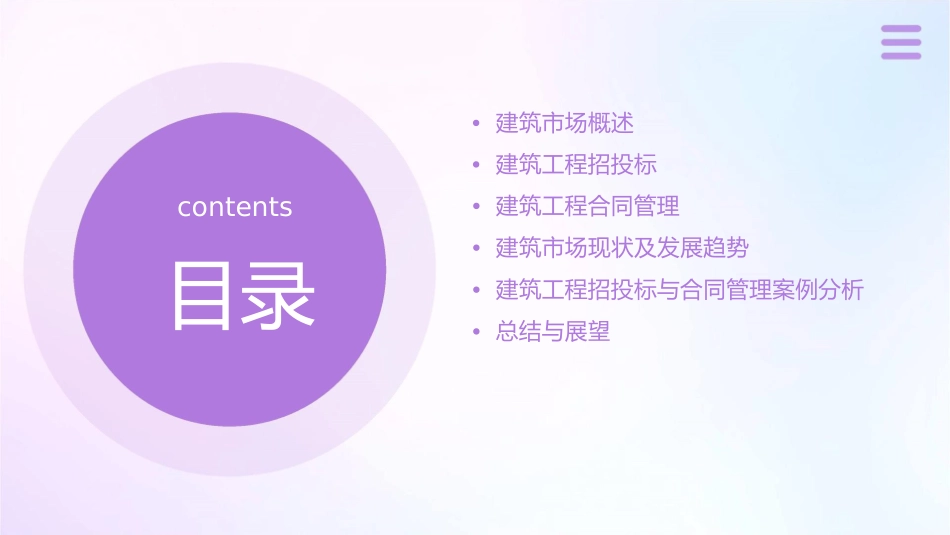 contents

目录

• 建筑市场概述
• 建筑工程招投标
• 建筑工程合同管理
• 建筑市场现状及发展趋势
• 建筑工程招投标与合同管理案例分析
• 总结与展望